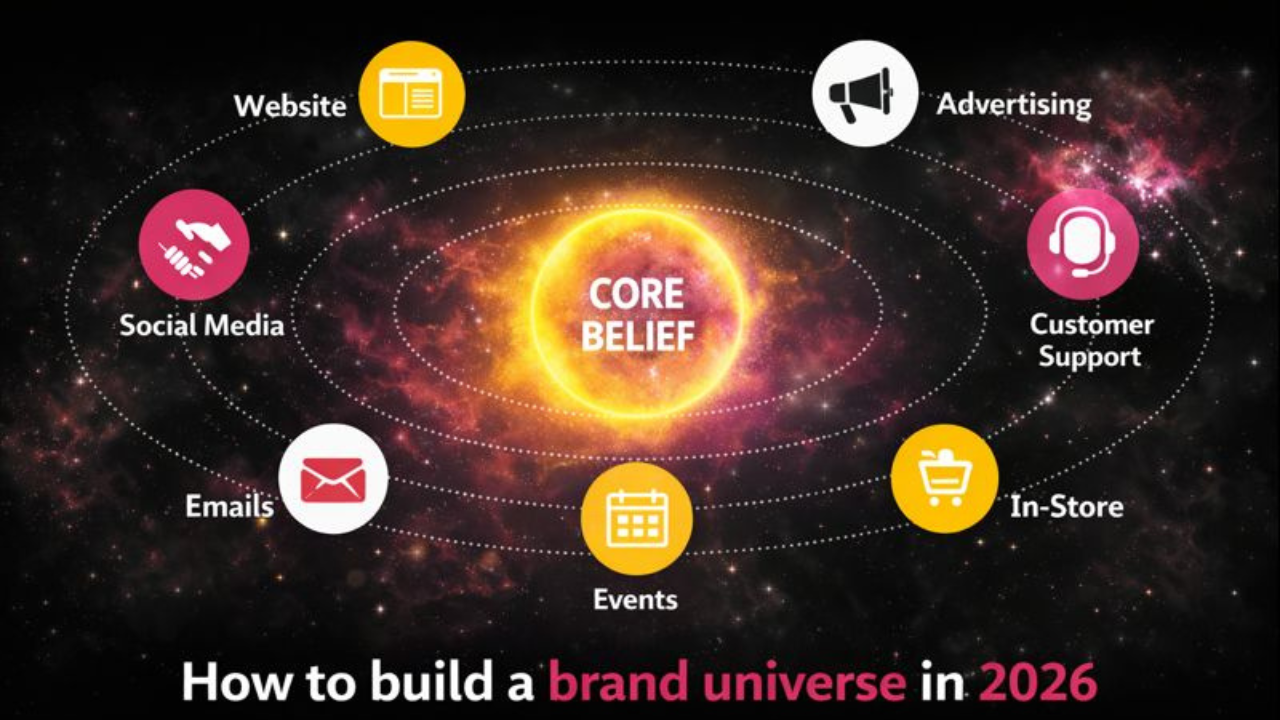 Website

Advertising

Social Media

CORE BELIEF

Customer Support

Emails

Events

In-Store

How to build a brand universe in 2026